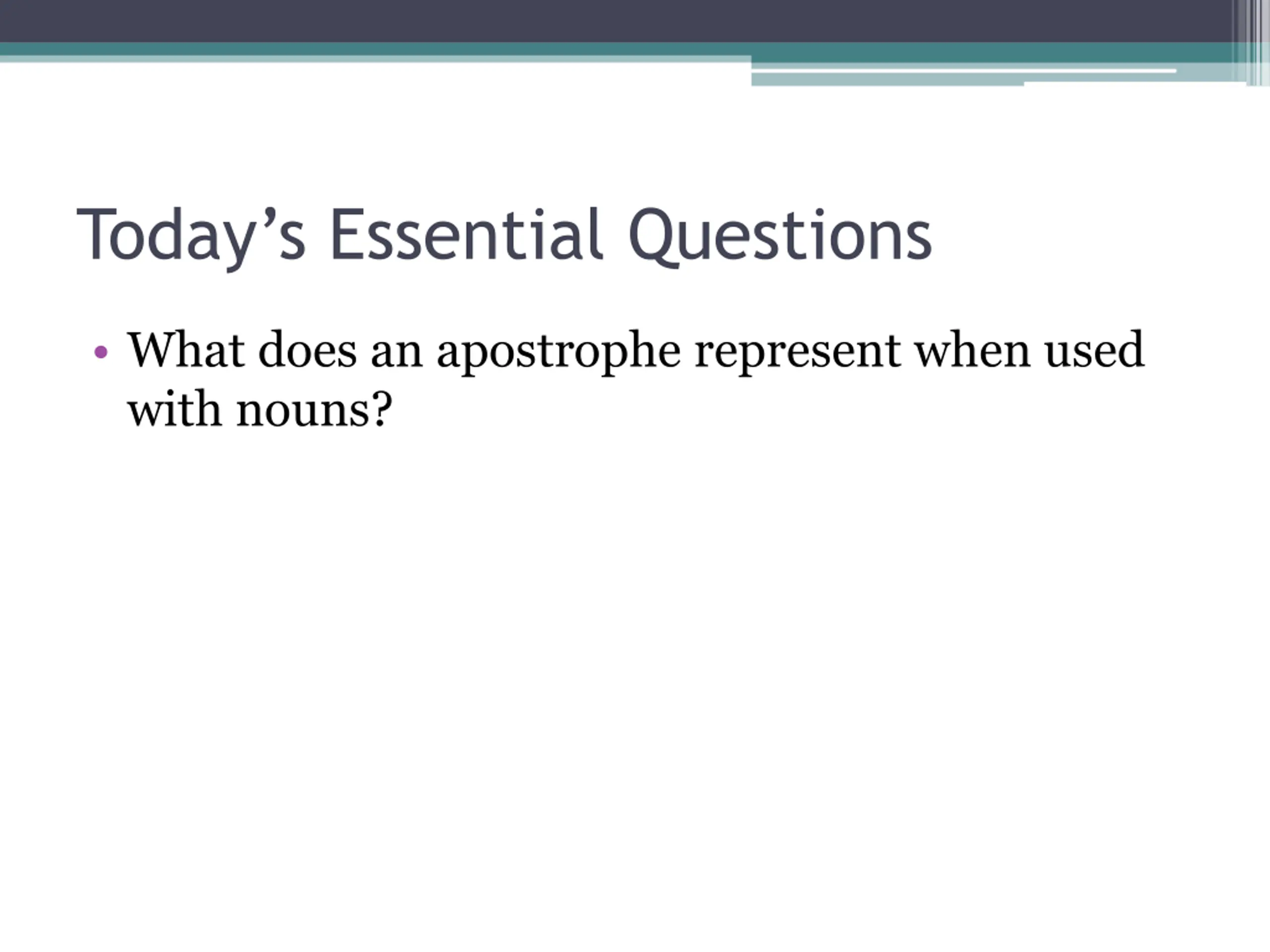 Today’s Essential Questions

• What does an apostrophe represent when used with nouns?